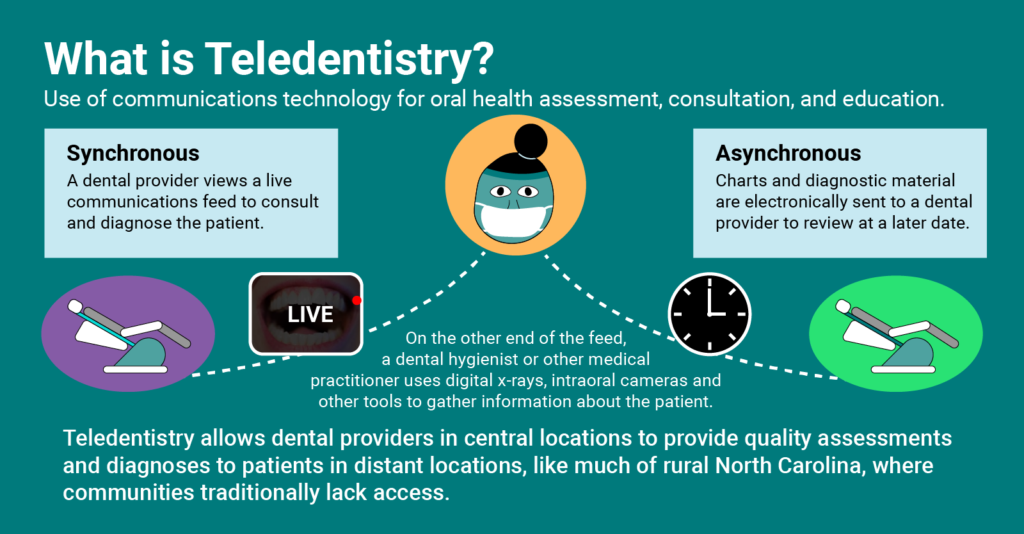 What is Teledentistry?

Use of communications technology for oral health assessment, consultation, and education.

Synchronous

A dental provider views a live communications feed to consult and diagnose the patient.

Asynchronous

Charts and diagnostic material are electronically sent to a dental provider to review at a later date.

LIVE

On the other end of the feed, a dental hygienist or other medical practitioner uses digital x-rays, intraoral cameras and other tools to gather information about the patient.

Teledentistry allows dental providers in central locations to provide quality assessments and diagnoses to patients in distant locations, like much of rural North Carolina, where communities traditionally lack access.